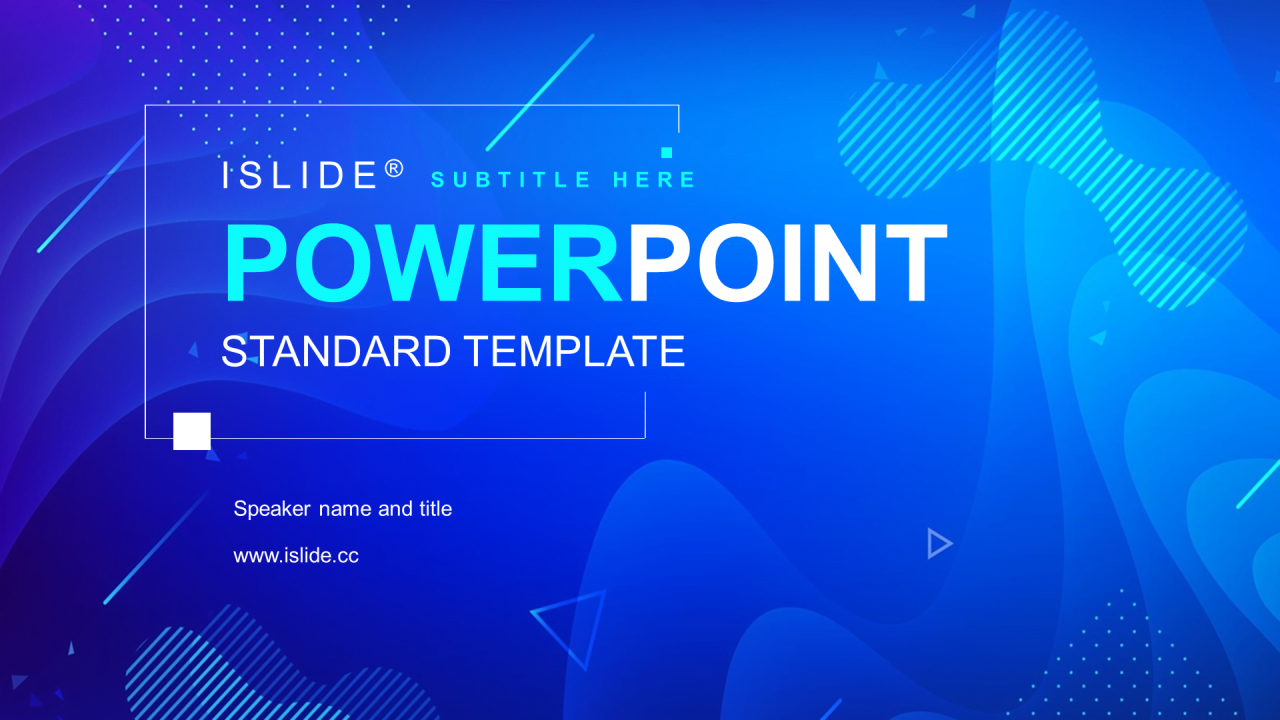 ISLIDE® SUBTITLE HERE

POWERPOINT

STANDARD TEMPLATE

Speaker name and title

www.islide.cc